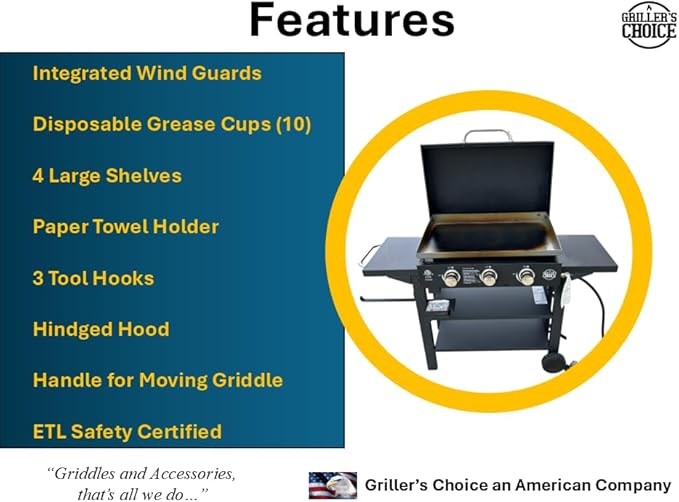 Features

GRILLER'S CHOICE

Integrated Wind Guards

Disposable Grease Cups (10)

4 Large Shelves

Paper Towel Holder

3 Tool Hooks

Hindged Hood

Handle for Moving Griddle

ETL Safety Certified

"Griddles and Accessories, that's all we do..."

Griller's Choice an American Company